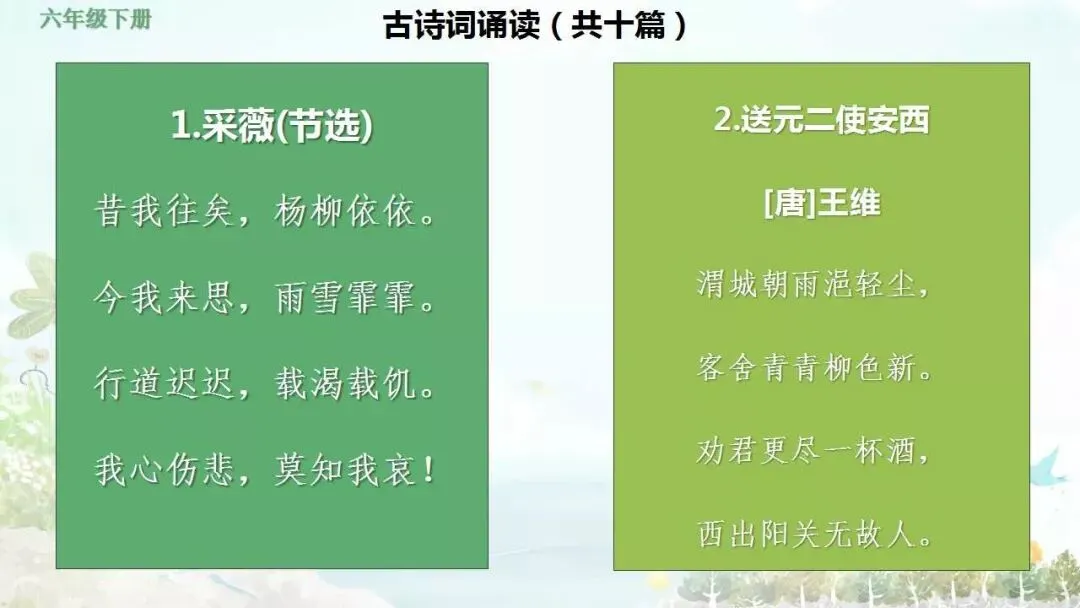 六年级下册

古诗词诵读（共十篇）

1.采薇(节选)

昔我往矣，杨柳依依。

今我来思，雨雪霏霏。

行道迟迟，载渴载饥。

我心伤悲，莫知我哀！

2.送元二使安西

[唐]王维

渭城朝雨浥轻尘，

客舍青青柳色新。

劝君更尽一杯酒，

西出阳关无故人。